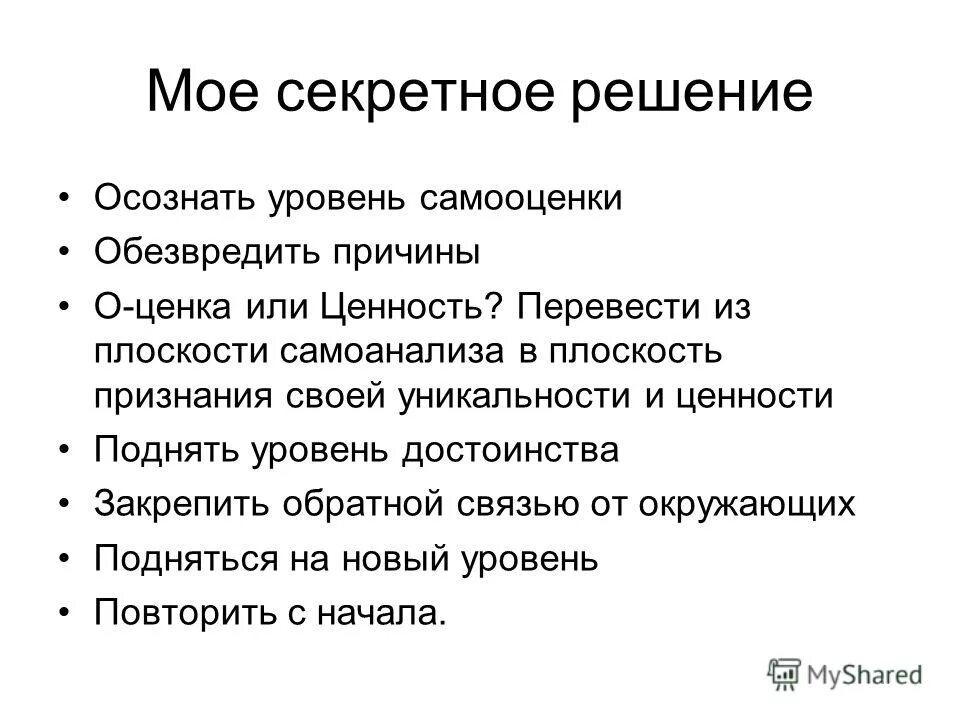 Мое секретное решение

• Осознать уровень самооценки
• Обезвредить причины
• О-ценка или Ценность? Перевести из плоскости самоанализа в плоскость признания своей уникальности и ценности
• Поднять уровень достоинства
• Закрепить обратной связью от окружающих
• Подняться на новый уровень
• Повторить с начала.

MyShared